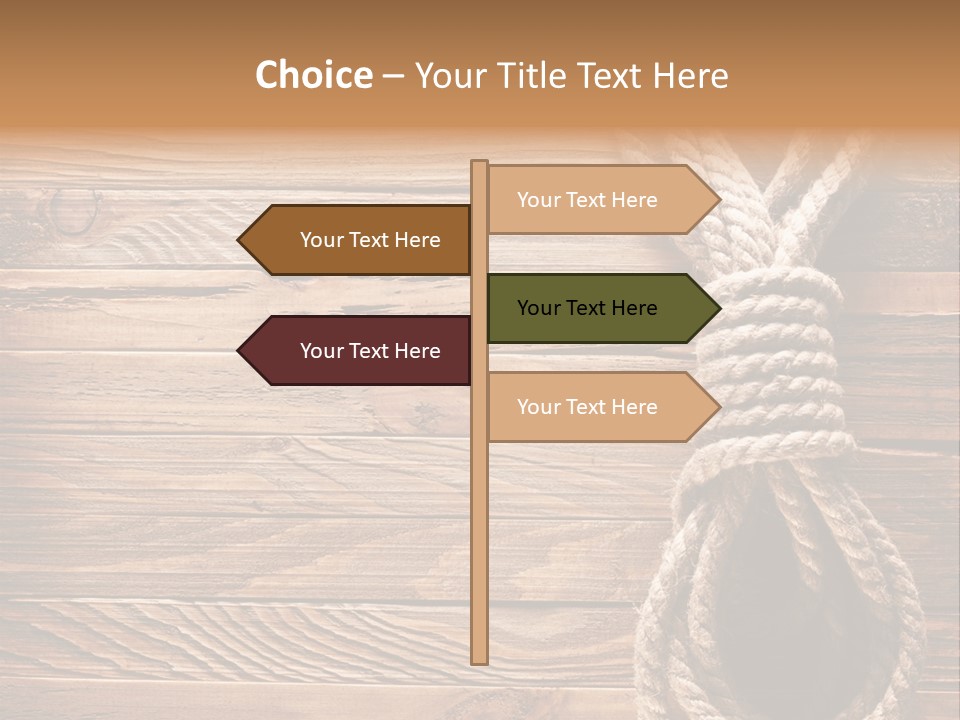 Choice – Your Title Text Here

Your Text Here

Your Text Here

Your Text Here

Your Text Here

Your Text Here